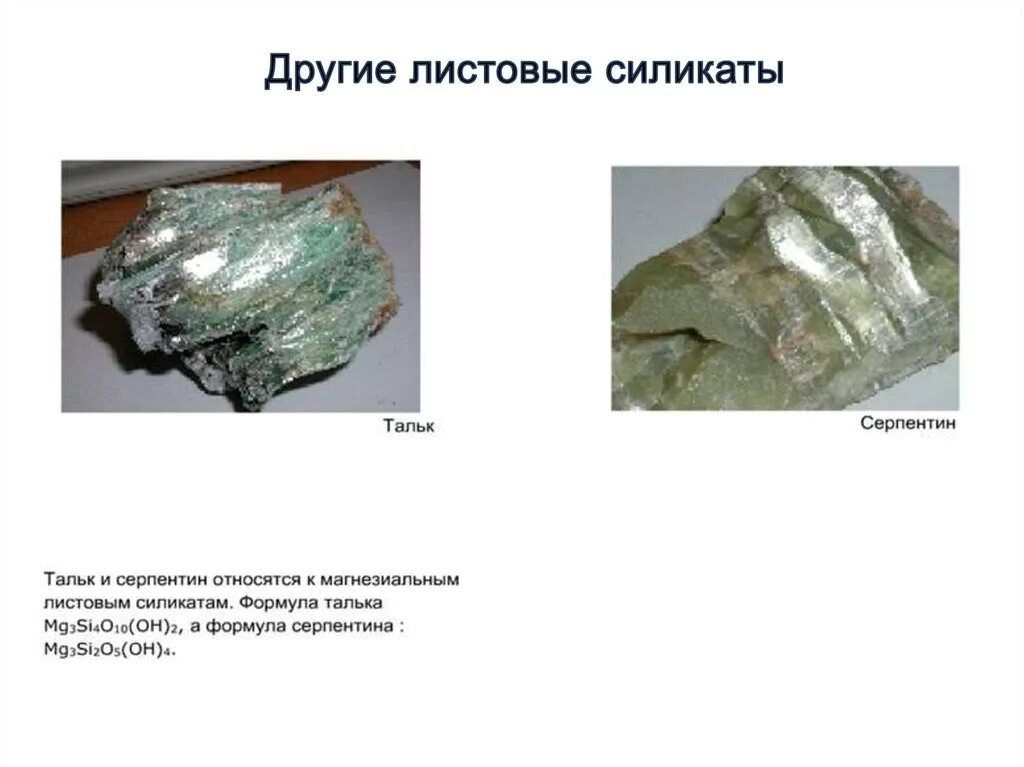 Другие листовые силикаты

Тальк

Серпентин

Тальк и серпентин относятся к магнезиальным листовым силикатам. Формула талька $Mg_3Si_4O_{10}(OH)_2$, а формула серпентина : $Mg_3Si_2O_5(OH)_4$.